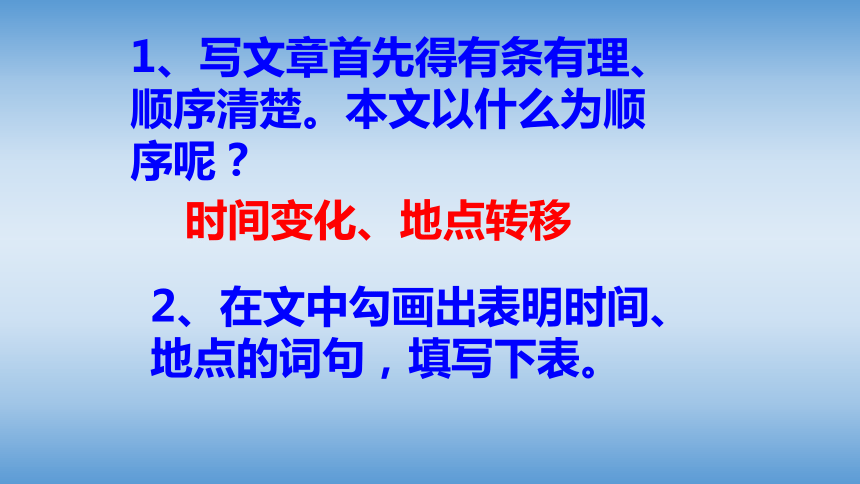 1、写文章首先得有条有理、顺序清楚。本文以什么为顺序呢？

时间变化、地点转移

2、在文中勾画出表明时间、地点的词句，填写下表。